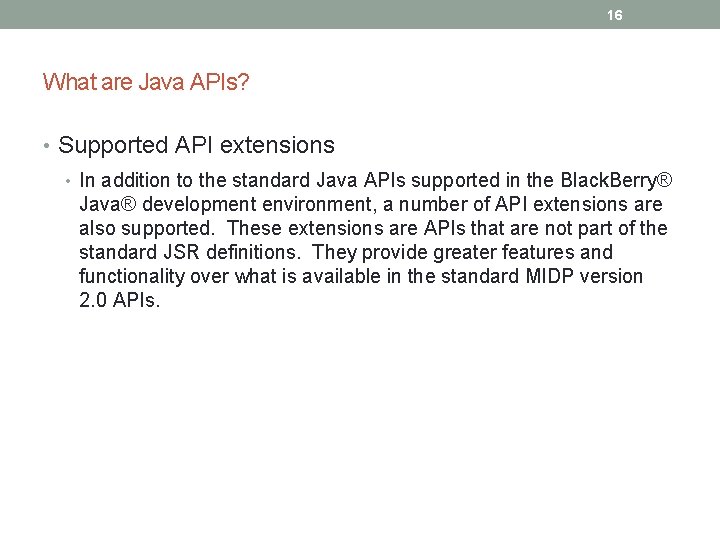 16

What are Java APIs?

• Supported API extensions

• In addition to the standard Java APIs supported in the BlackBerry® Java® development environment, a number of API extensions are also supported. These extensions are APIs that are not part of the standard JSR definitions. They provide greater features and functionality over what is available in the standard MIDP version 2.0 APIs.